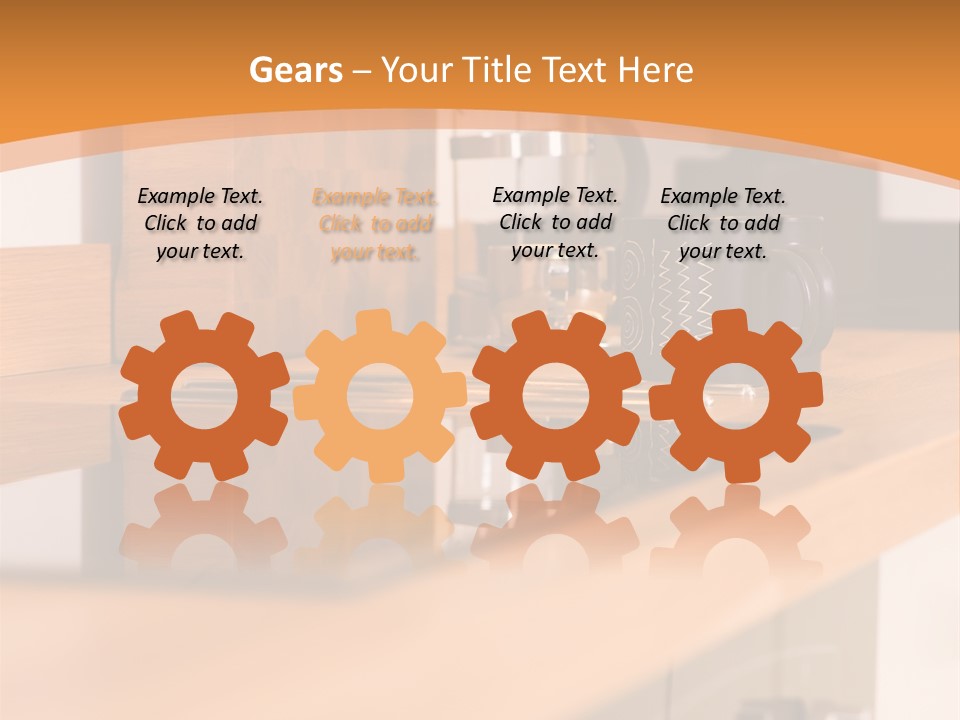 Gears – Your Title Text Here

Example Text. Click to add your text.

Example Text. Click to add your text.

Example Text. Click to add your text.

Example Text. Click to add your text.